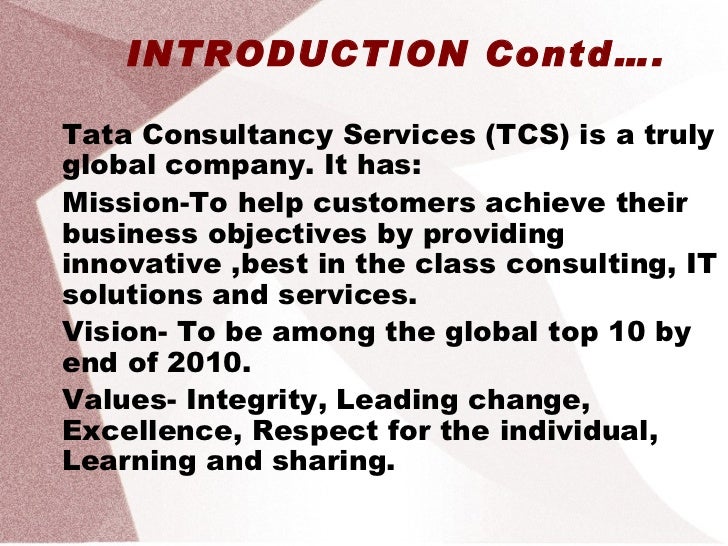 INTRODUCTION Contd….

Tata Consultancy Services (TCS) is a truly global company. It has:

Mission-To help customers achieve their business objectives by providing innovative ,best in the class consulting, IT solutions and services.

Vision- To be among the global top 10 by end of 2010.

Values- Integrity, Leading change, Excellence, Respect for the individual, Learning and sharing.